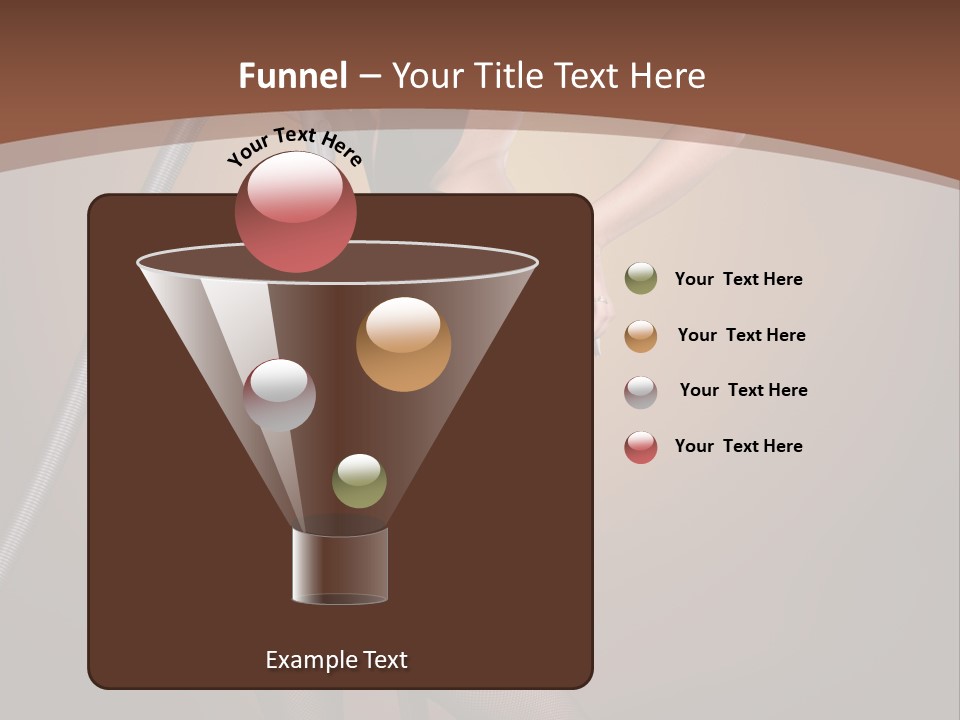 Funnel – Your Title Text Here

Your Text Here

Your Text Here

Your Text Here

Your Text Here

Your Text Here

Example Text